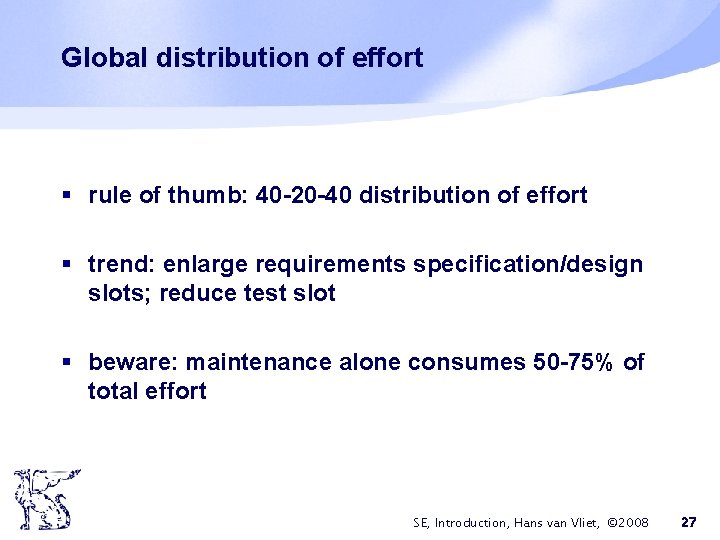 Global distribution of effort

▪ rule of thumb: 40-20-40 distribution of effort

▪ trend: enlarge requirements specification/design slots; reduce test slot

▪ beware: maintenance alone consumes 50-75% of total effort

SE, Introduction, Hans van Vliet, ©2008 27